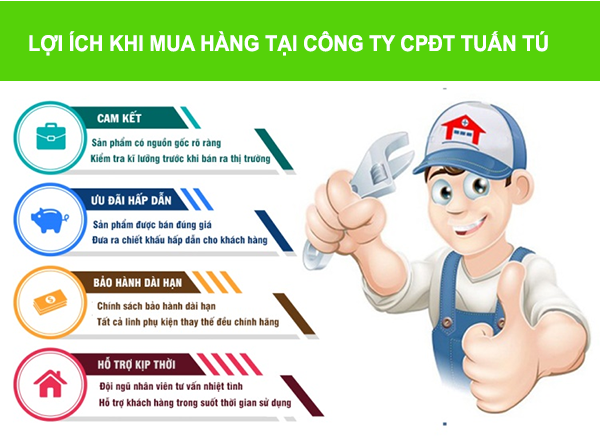 LỢI ÍCH KHI MUA HÀNG TẠI CÔNG TY CPĐT TUẤN TÚ

CAM KẾT
Sản phẩm có nguồn gốc rõ ràng
Kiểm tra kĩ lưỡng trước khi bán ra thị trường

ƯU ĐÃI HẤP DẪN
Sản phẩm được bán đúng giá
Đưa ra chiết khấu hấp dẫn cho khách hàng

BẢO HÀNH DÀI HẠN
Chính sách bảo hành dài hạn
Tất cả linh phụ kiện thay thế đều chính hãng

HỖ TRỢ KỊP THỜI
Đội ngũ nhân viên tư vấn nhiệt tình
Hỗ trợ khách hàng trong suốt thời gian sử dụng